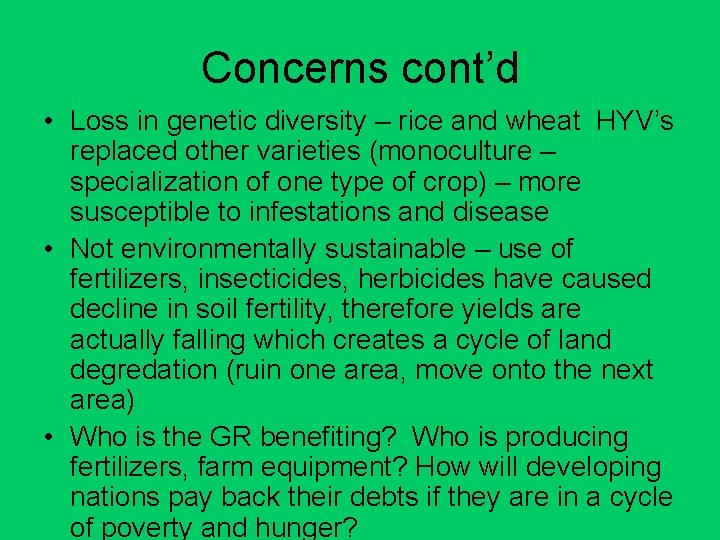 Concerns cont’d

• Loss in genetic diversity – rice and wheat HYV’s replaced other varieties (monoculture – specialization of one type of crop) – more susceptible to infestations and disease

• Not environmentally sustainable – use of fertilizers, insecticides, herbicides have caused decline in soil fertility, therefore yields are actually falling which creates a cycle of land degredation (ruin one area, move onto the next area)

• Who is the GR benefiting? Who is producing fertilizers, farm equipment? How will developing nations pay back their debts if they are in a cycle of poverty and hunger?